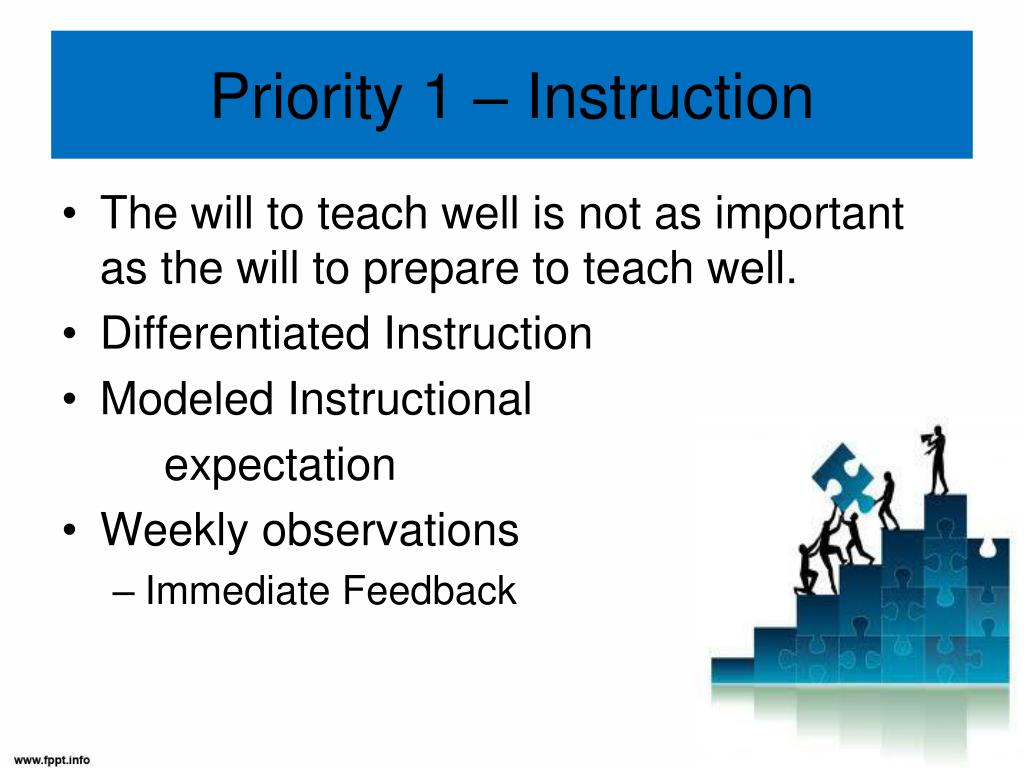 Priority 1 – Instruction

• The will to teach well is not as important as the will to prepare to teach well.
• Differentiated Instruction
• Modeled Instructional expectation
• Weekly observations
– Immediate Feedback

www.fppt.info